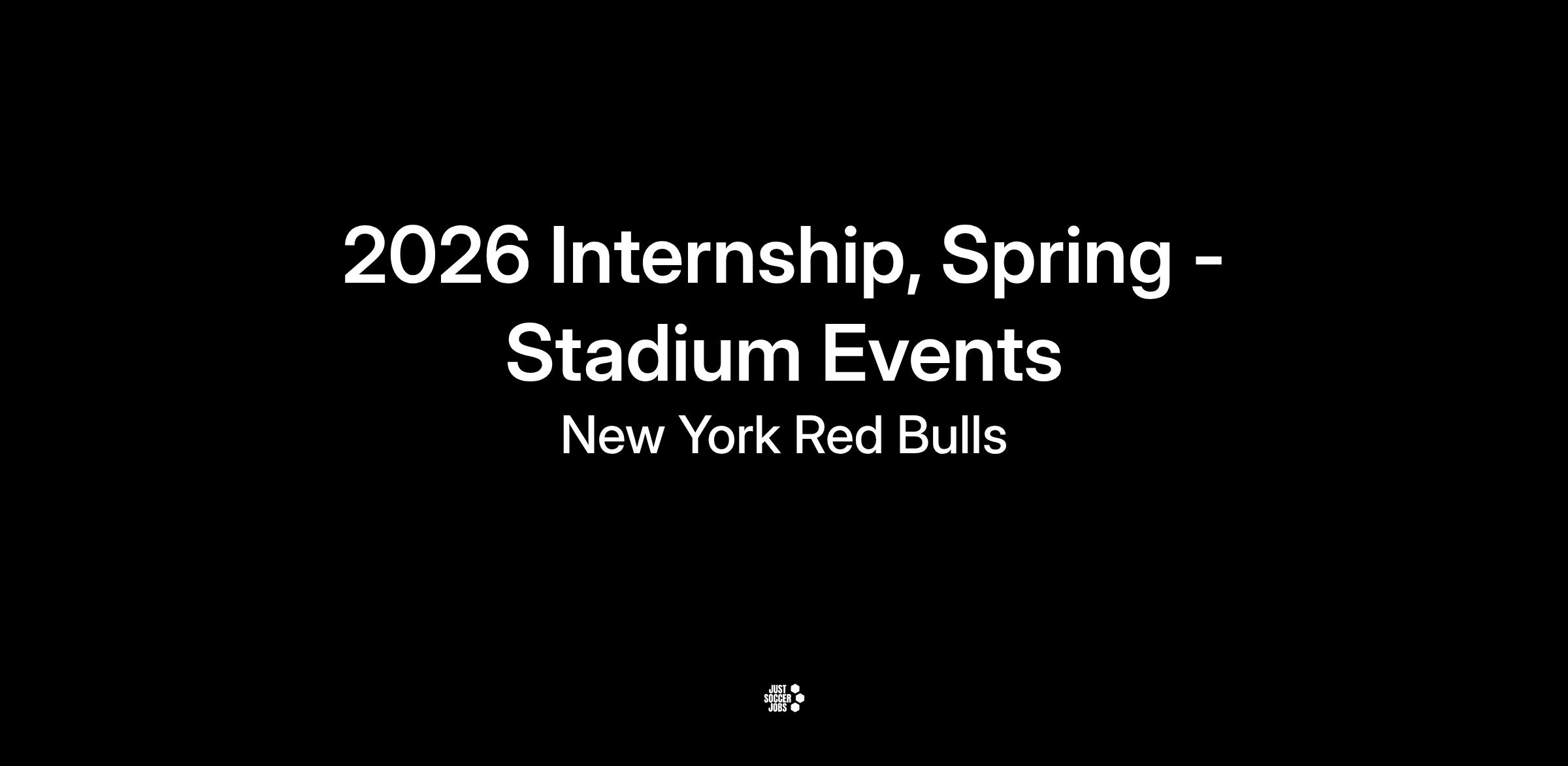 2026 Internship, Spring - Stadium Events

New York Red Bulls

JUST SOCCER JOBS